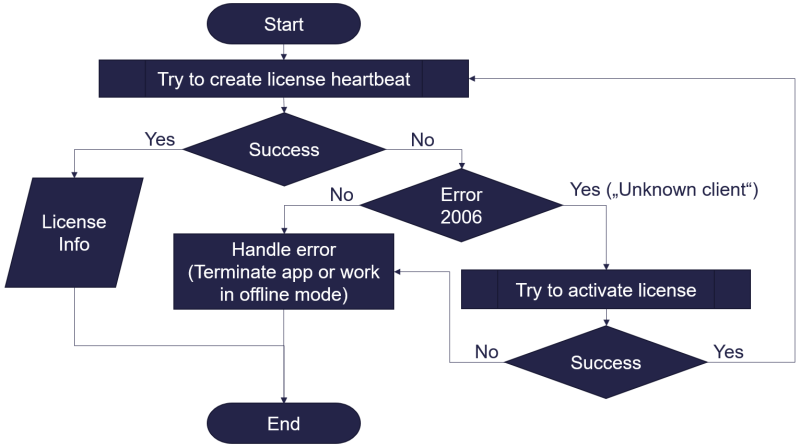 Start

Try to create license heartbeat

Yes
Success
No

License Info

No
Error 2006
Yes („Unknown client“)

Handle error (Terminate app or work in offline mode)

Try to activate license

No
Success
Yes

End